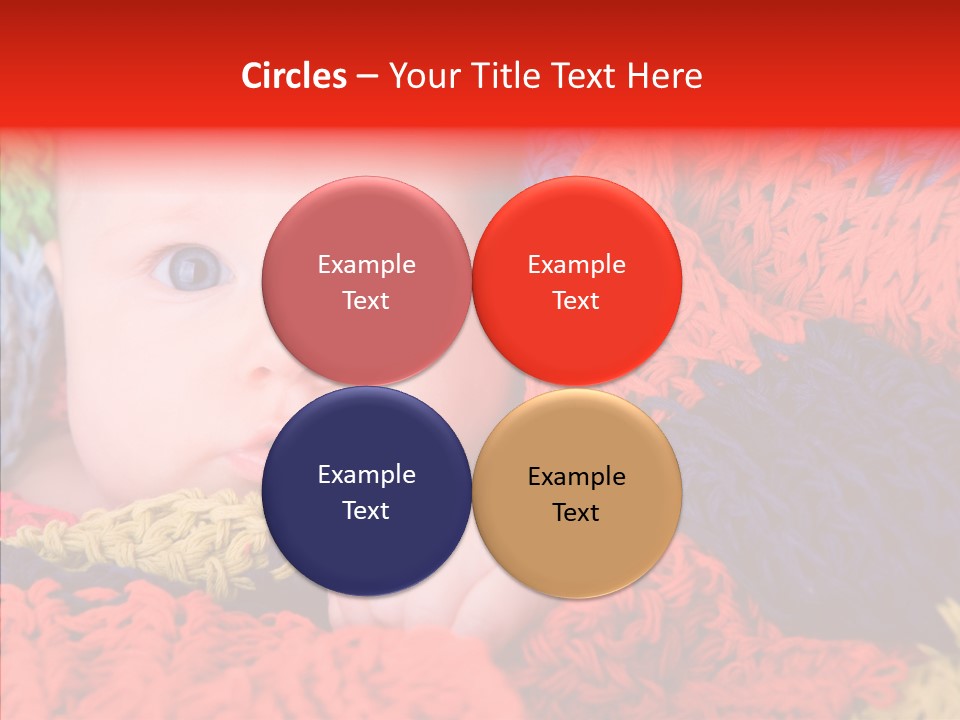 Circles – Your Title Text Here

Example Text

Example Text

Example Text

Example Text